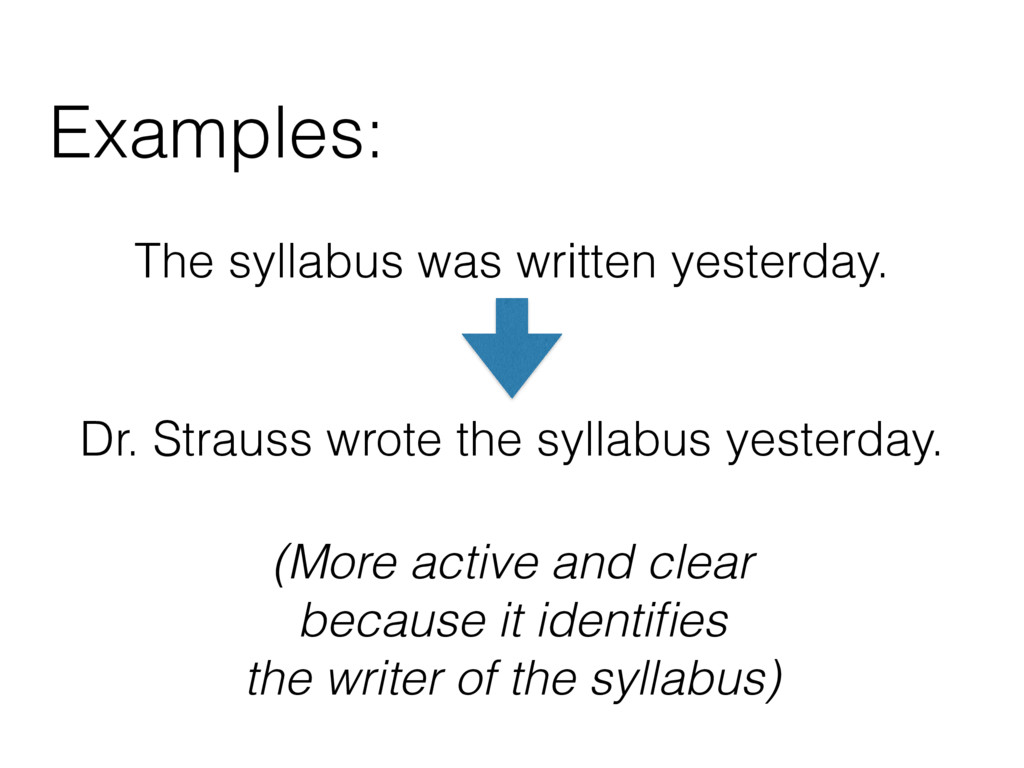 Examples:

The syllabus was written yesterday.

Dr. Strauss wrote the syllabus yesterday.

(More active and clear because it identifies the writer of the syllabus)